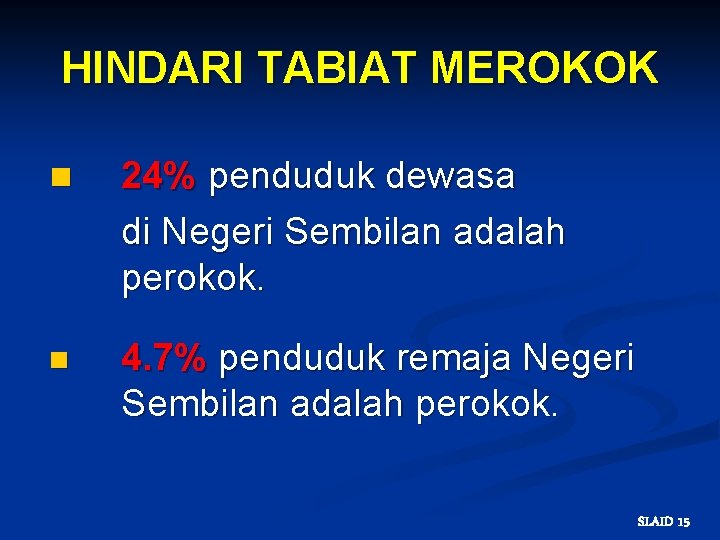 HINDARI TABIAT MEROKOK

24% penduduk dewasa di Negeri Sembilan adalah perokok.

4.7% penduduk remaja Negeri Sembilan adalah perokok.

SLAID 15